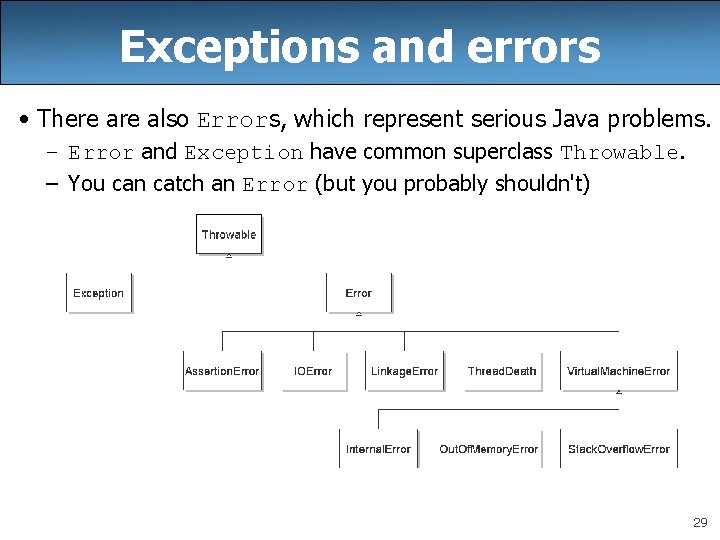 Exceptions and errors

• There are also Errors, which represent serious Java problems.
– Error and Exception have common superclass Throwable.
– You can catch an Error (but you probably shouldn't)

Throwable

Exception

Error

AssertionError

IOError

LinkageError

ThreadDeath

VirtualMachineError

InternalError

OutOfMemoryError

StackOverflowError

29